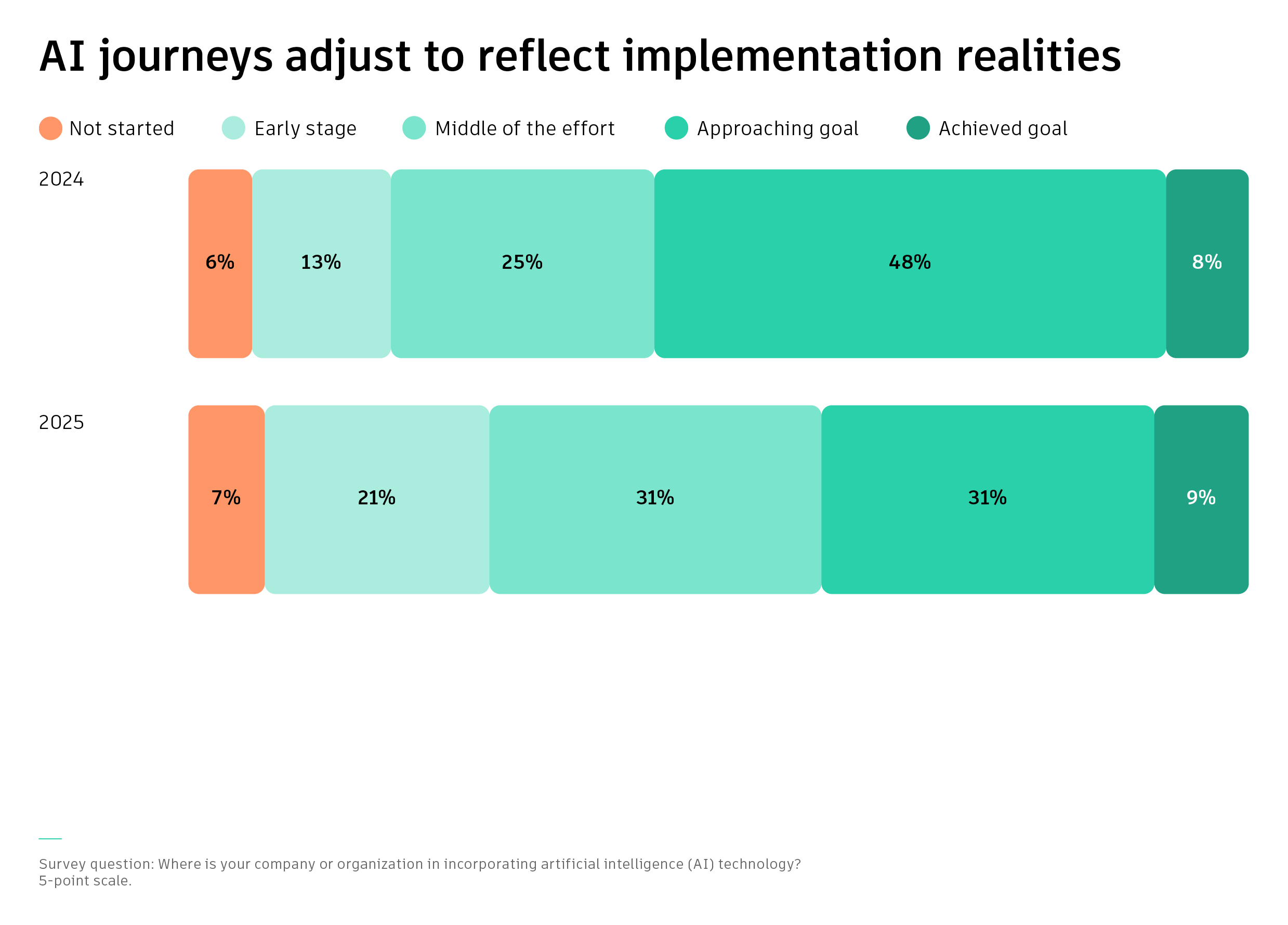 AI journeys adjust to reflect implementation realities

Not started Early stage Middle of the effort Approaching goal Achieved goal

2024

6% 13% 25% 48% 8%

2025

7% 21% 31% 31% 9%

Survey question: Where is your company or organization in incorporating artificial intelligence (AI) technology?
5-point scale.